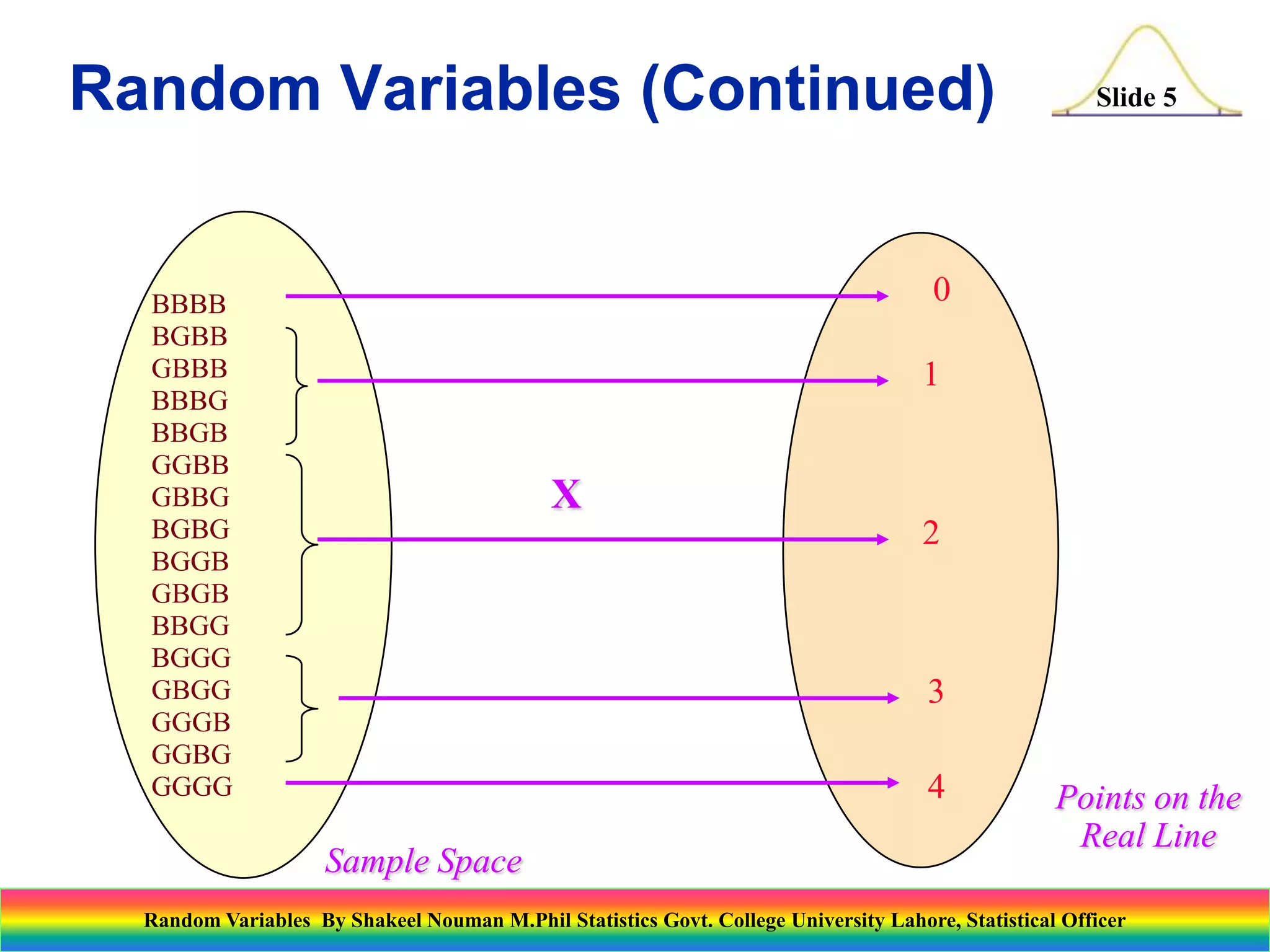 Random Variables (Continued)

Slide 5

BBBB
BGBB
GBBB
BBBG
BBGB
GGBB
GBBG
BGBG
BGGB
GBGB
BBGG
BGGG
GBGG
GGGB
GGBG
GGGG

X

0
1
2
3
4

Sample Space

Points on the Real Line

Random Variables By Shakeel Nouman M.Phil Statistics Govt. College University Lahore, Statistical Officer